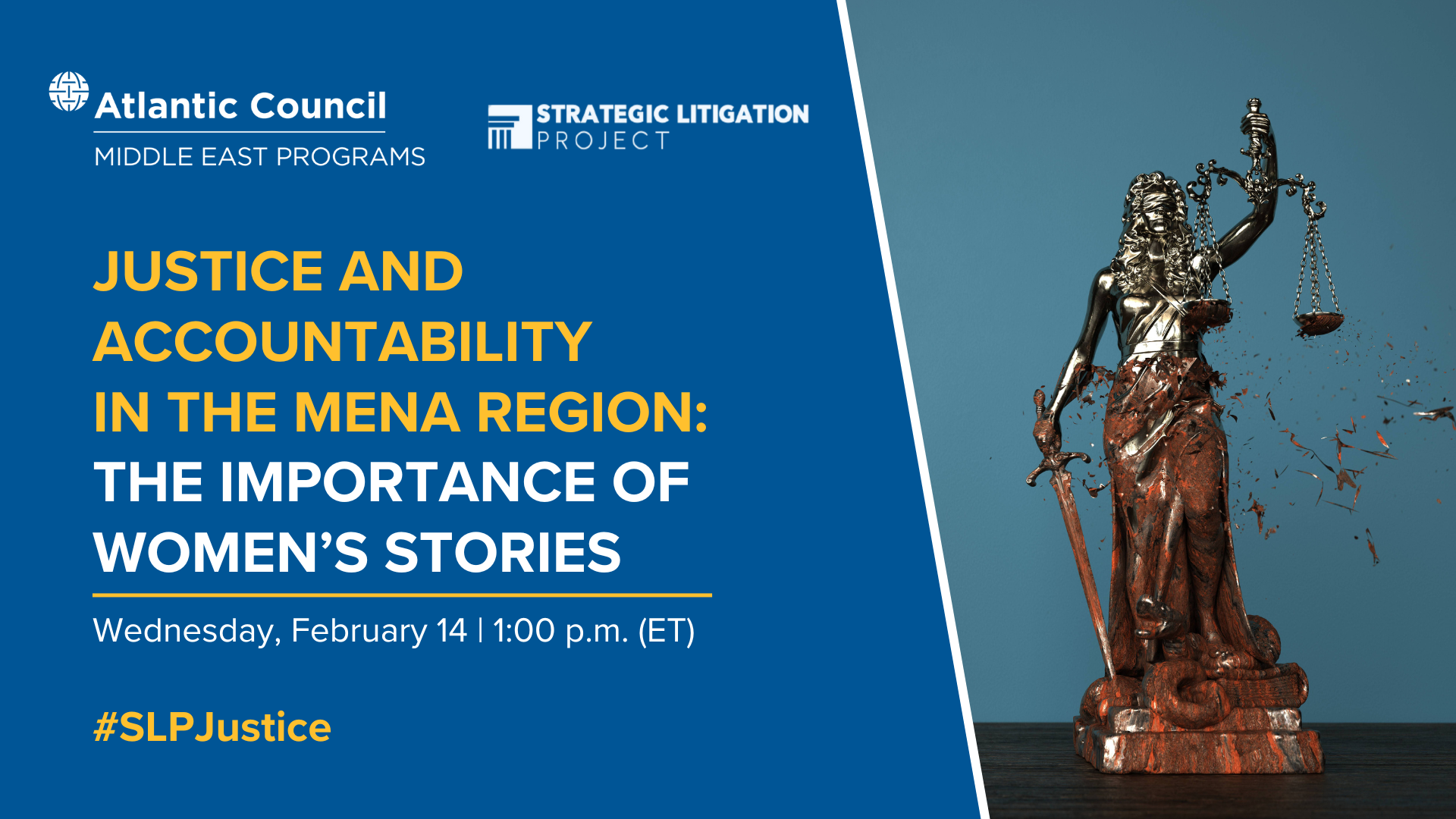 Atlantic Council
MIDDLE EAST PROGRAMS

STRATEGIC LITIGATION PROJECT

JUSTICE AND ACCOUNTABILITY IN THE MENA REGION: THE IMPORTANCE OF WOMEN'S STORIES

Wednesday, February 14 | 1:00 p.m. (ET)

#SLPJustice